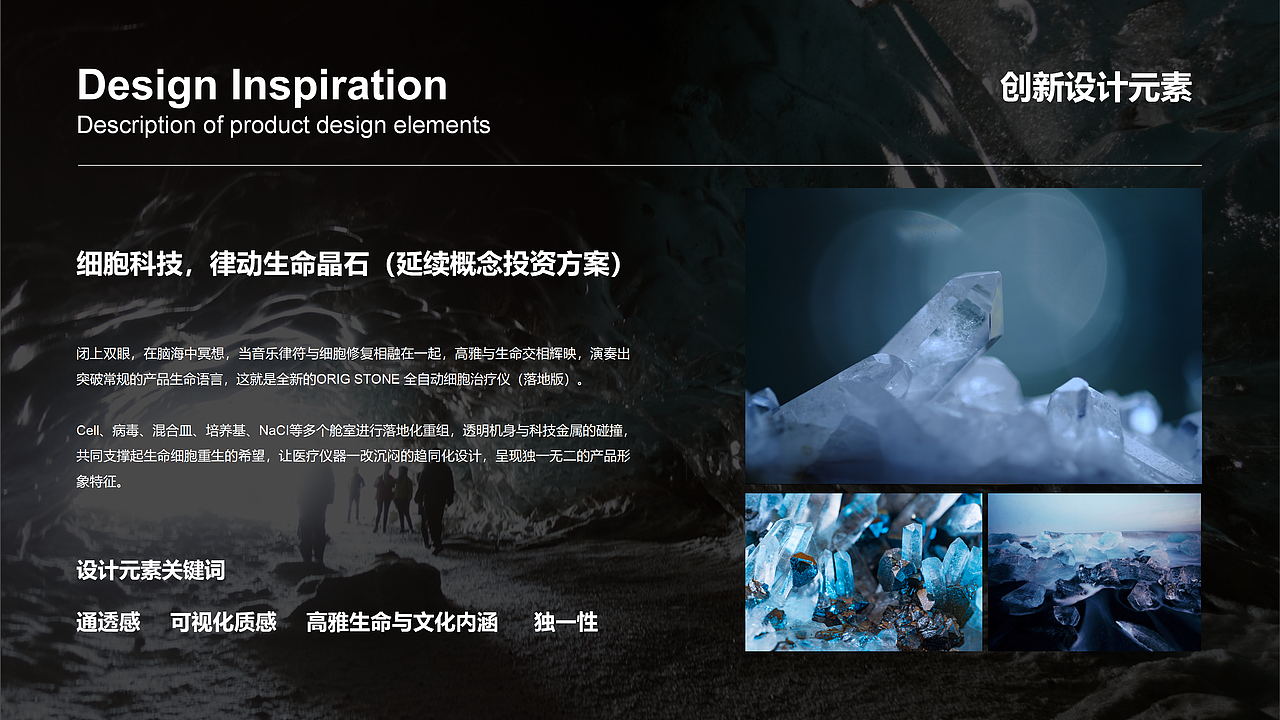 Design Inspiration
Description of product design elements

创新设计元素

细胞科技，律动生命晶石（延续概念投资方案）

闭上双眼，在脑海中冥想，当音乐律符与细胞修复相融在一起，高雅与生命交相辉映，演奏出突破常规的产品生命语言，这就是全新的ORIG STONE 全自动细胞治疗仪（落地版）。

Cell、病毒、混合皿、培养基、NaCl等多个舱室进行落地化重组，透明机身与科技金属的碰撞，共同支撑起生命细胞重生的希望，让医疗仪器一改沉闷的趋同化设计，呈现独一无二的产品形象特征。

设计元素关键词

通透感 可视化质感 高雅生命与文化内涵 独一性